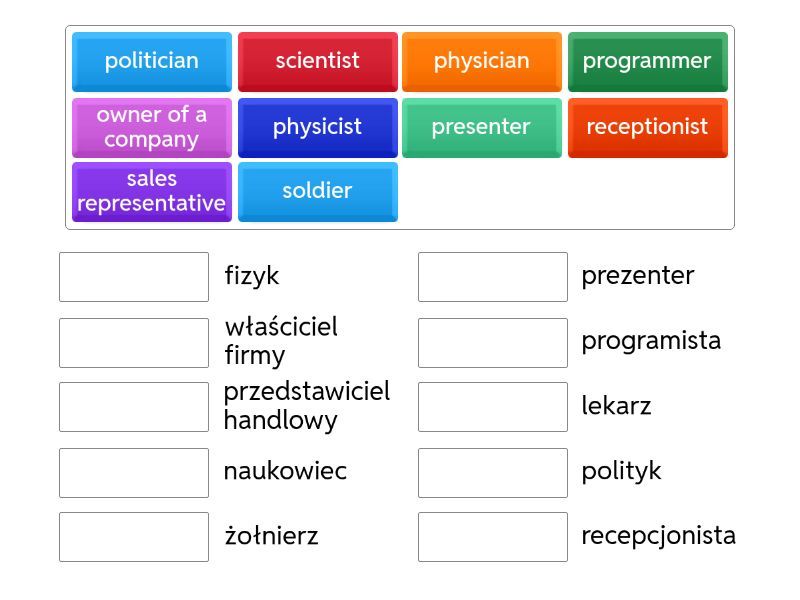 politician
scientist
physician
programmer
owner of a company
physicist
presenter
receptionist
sales representative
soldier

fizyk
właściciel firmy
przedstawiciel handlowy
naukowiec
żołnierz

prezenter
programista
lekarz
polityk
recepcjonista